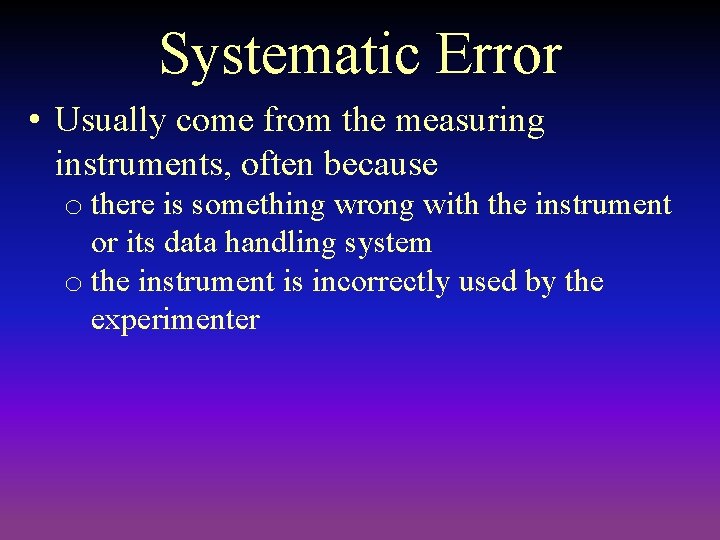 Systematic Error

• Usually come from the measuring instruments, often because
  o there is something wrong with the instrument or its data handling system
  o the instrument is incorrectly used by the experimenter